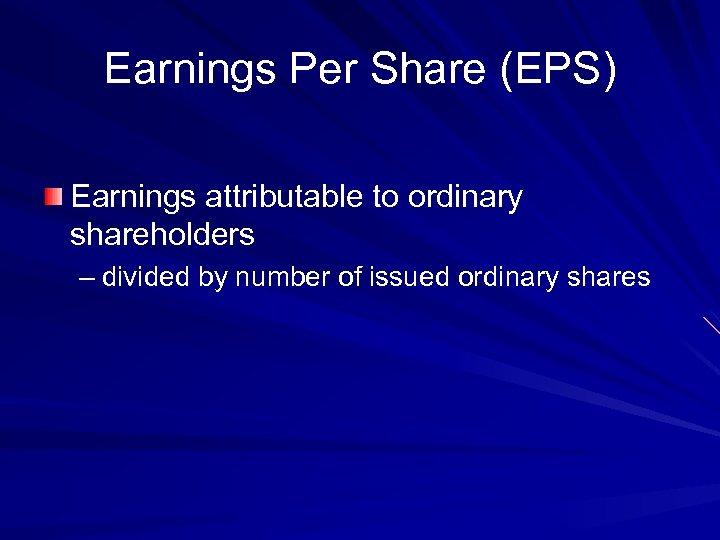 Earnings Per Share (EPS)

Earnings attributable to ordinary shareholders

– divided by number of issued ordinary shares